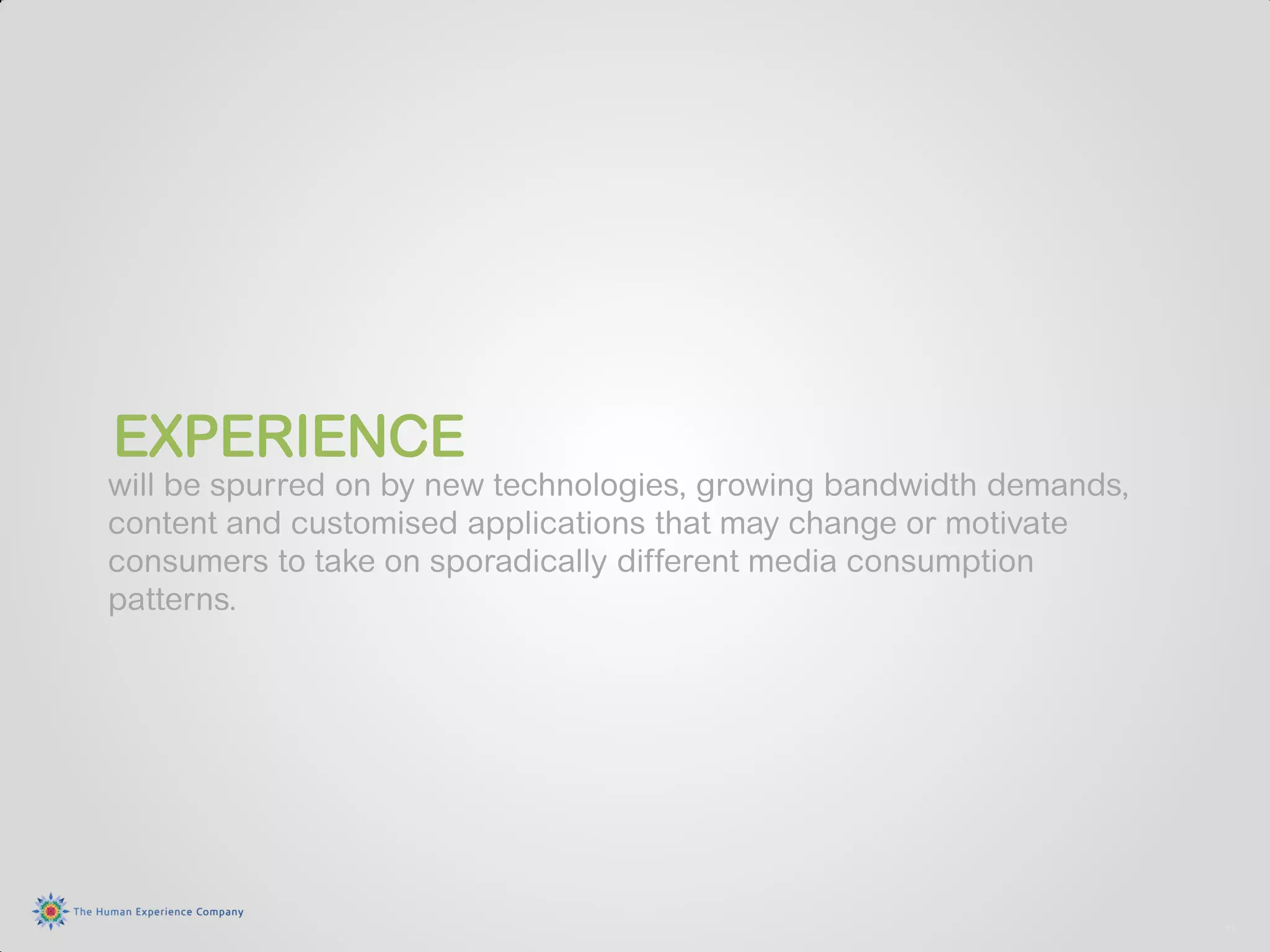 EXPERIENCE
will be spurred on by new technologies, growing bandwidth demands, content and customised applications that may change or motivate consumers to take on sporadically different media consumption patterns.

The Human Experience Company